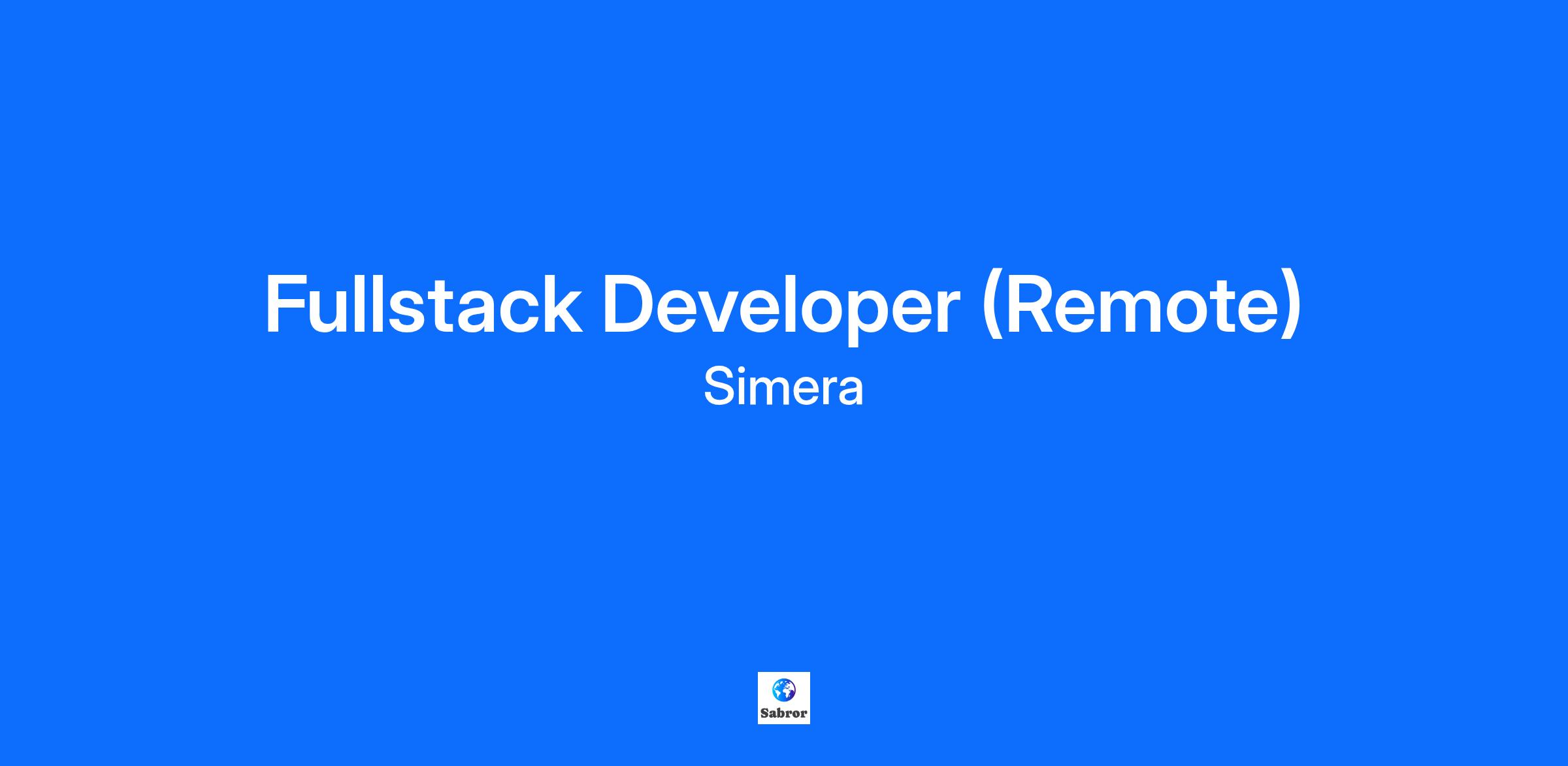 Fullstack Developer (Remote)
Simera

Sabror